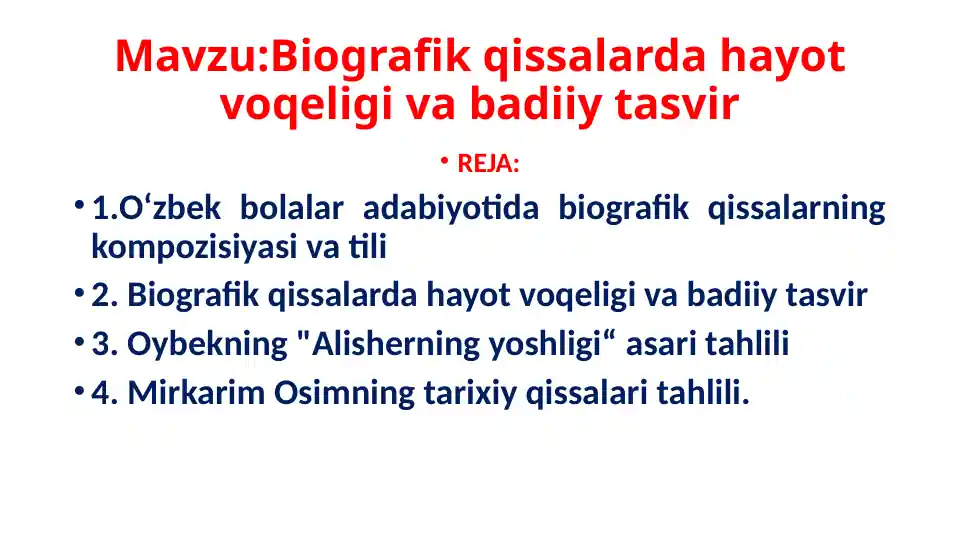 Mavzu:Biografik qissalarda hayot voqeligi va badiiy tasvir

• REJA:

• 1.O‘zbek bolalar adabiyotida biografik qissalarning kompozisiyasi va tili

• 2. Biografik qissalarda hayot voqeligi va badiiy tasvir

• 3. Oybekning "Alisherning yoshligi“ asari tahlili

• 4. Mirkarim Osimning tarixiy qissalari tahlili.